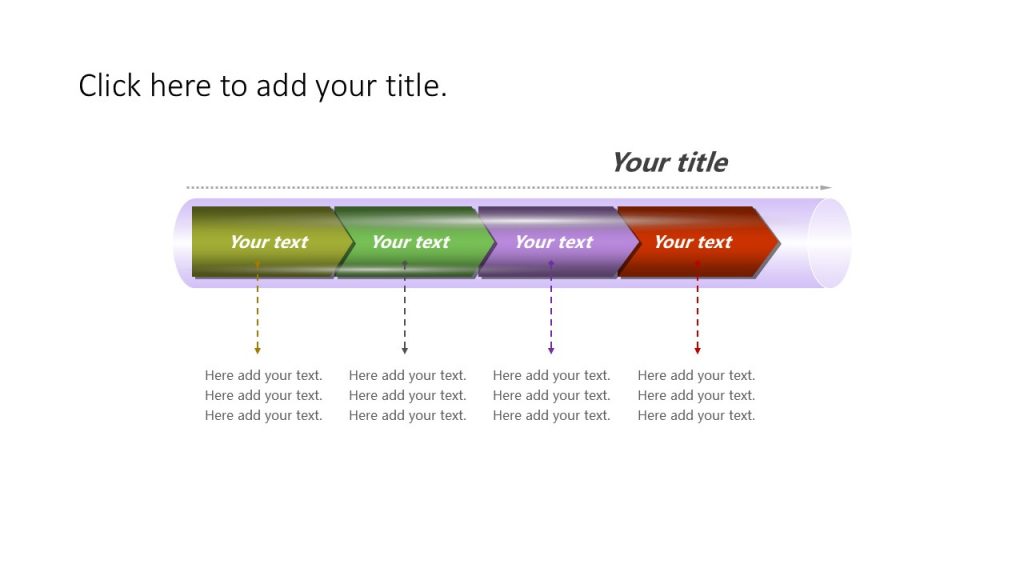 Click here to add your title.

Your title

Your text

Your text

Your text

Your text

Here add your text.
Here add your text.
Here add your text.

Here add your text.
Here add your text.
Here add your text.

Here add your text.
Here add your text.
Here add your text.

Here add your text.
Here add your text.
Here add your text.